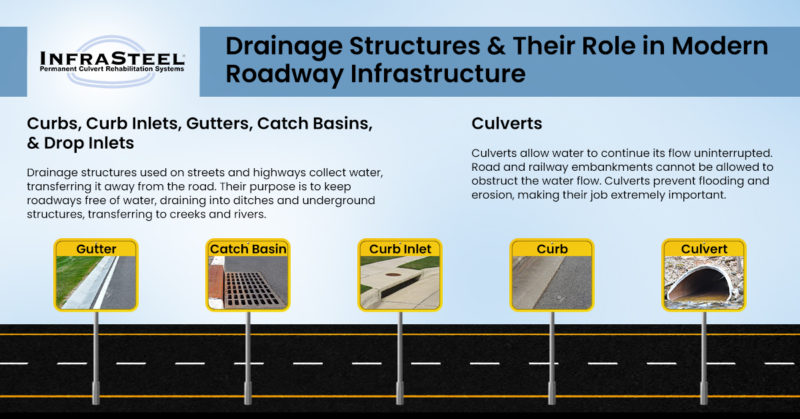 INFRASTEEL
Permanent Culvert Rehabilitation Systems

Drainage Structures & Their Role in Modern Roadway Infrastructure

Curbs, Curb Inlets, Gutters, Catch Basins, & Drop Inlets

Drainage structures used on streets and highways collect water, transferring it away from the road. Their purpose is to keep roadways free of water, draining into ditches and underground structures, transferring to creeks and rivers.

Culverts

Culverts allow water to continue its flow uninterrupted. Road and railway embankments cannot be allowed to obstruct the water flow. Culverts prevent flooding and erosion, making their job extremely important.

Gutter

Catch Basin

Curb Inlet

Curb

Culvert